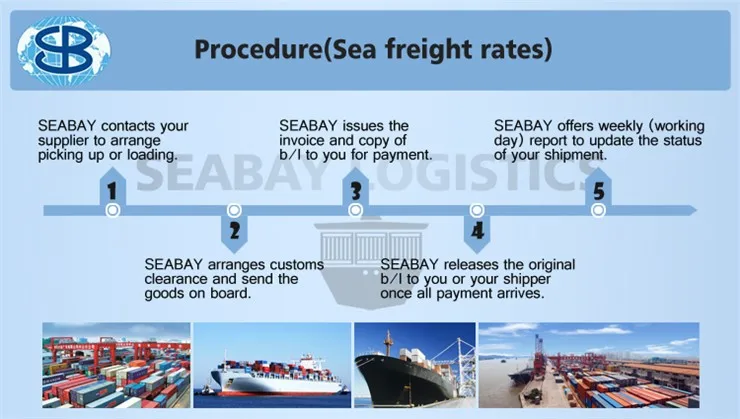 Procedure(Sea freight rates)

SEABAY contacts your supplier to arrange picking up or loading.

SEABAY issues the invoice and copy of b/l to you for payment.

SEABAY offers weekly (working day) report to update the status of your shipment.

SEABAY LOGISTICS

1

2

3

4

5

SEABAY arranges customs clearance and send the goods on board.

SEABAY releases the original b/l to you or your shipper once all payment arrives.